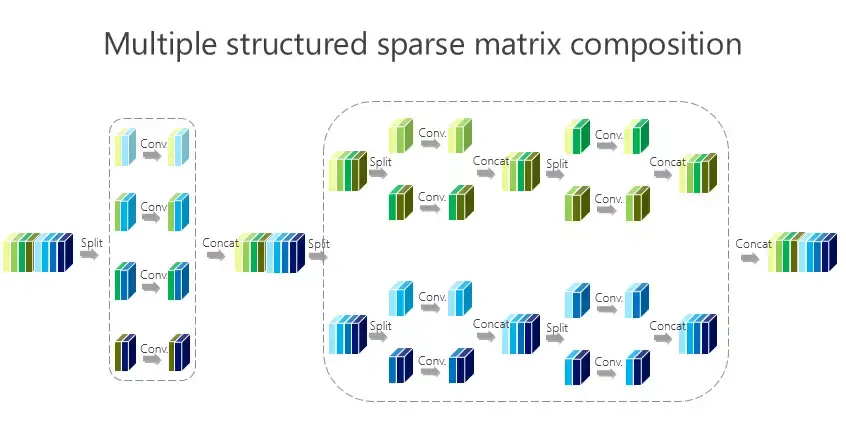 Multiple structured sparse matrix composition

Split

Conv.

Conv.

Conv.

Conv.

Concat

Split

Split

Conv.

Conv.

Concat

Split

Conv.

Conv.

Concat

Split

Conv.

Conv.

Concat

Split

Conv.

Conv.

Concat

Concat